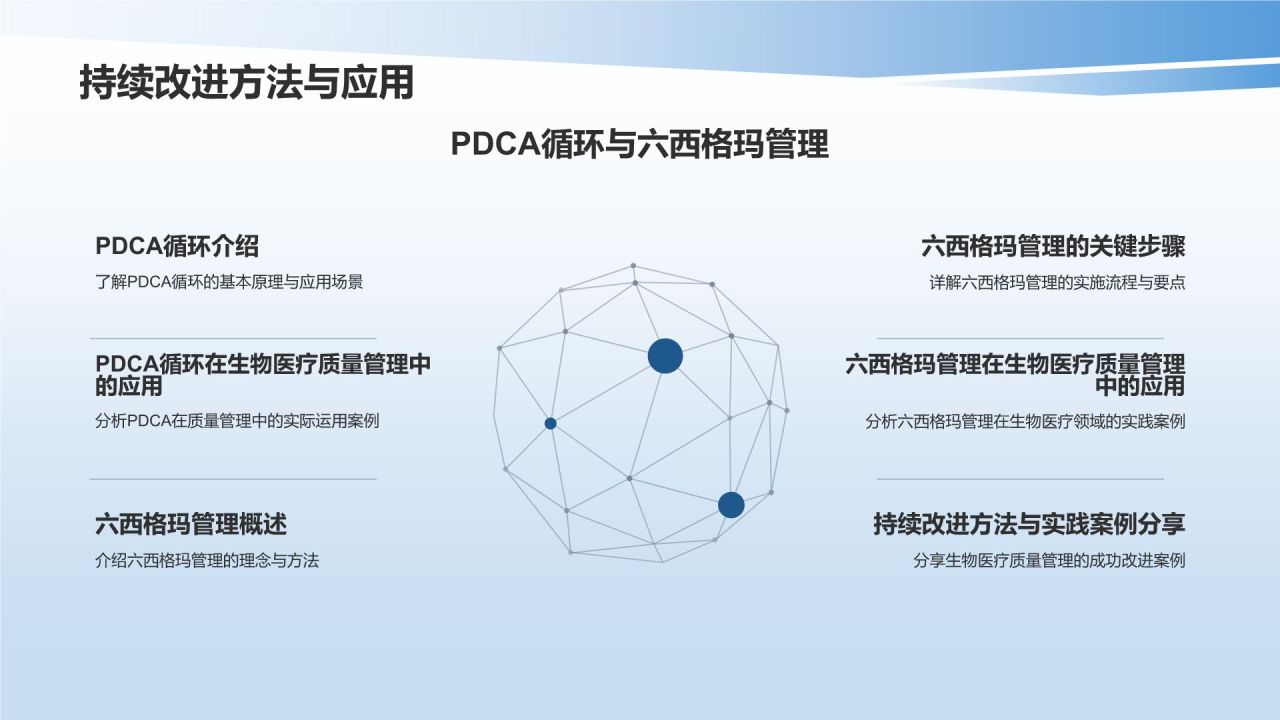 持续改进方法与应用

PDCA循环与六西格玛管理

PDCA循环介绍

了解PDCA循环的基本原理与应用场景

PDCA循环在生物医疗质量管理中的应用

分析PDCA在质量管理中的实际运用案例

六西格玛管理概述

介绍六西格玛管理的理念与方法

六西格玛管理的关键步骤

详解六西格玛管理的实施流程与要点

六西格玛管理在生物医疗质量管理中的应用

分析六西格玛管理在生物医疗领域的实践案例

持续改进方法与实践案例分享

分享生物医疗质量管理的成功改进案例